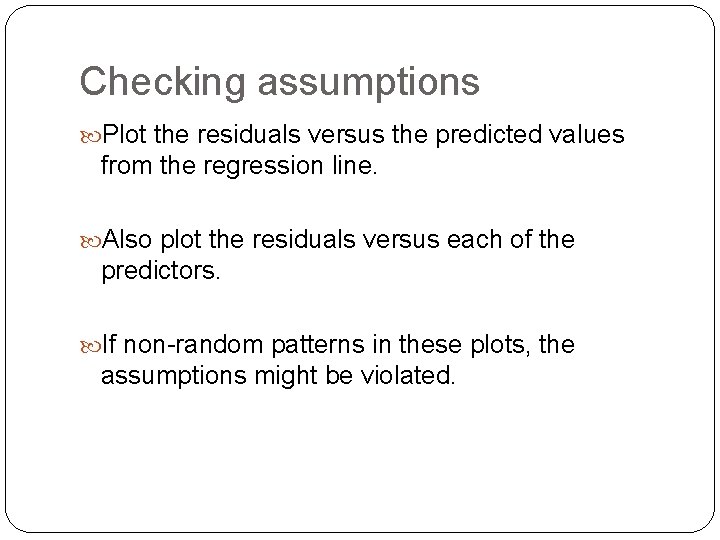 Checking assumptions

Plot the residuals versus the predicted values from the regression line.

Also plot the residuals versus each of the predictors.

If non-random patterns in these plots, the assumptions might be violated.